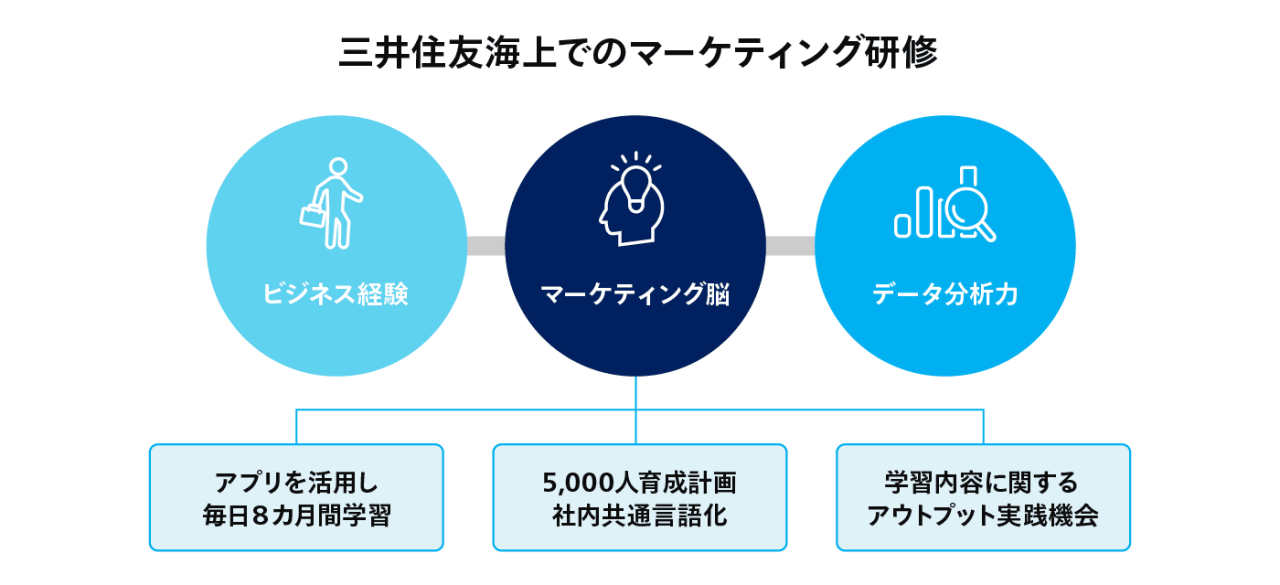 三井住友海上でのマーケティング研修

ビジネス経験

マーケティング脳

データ分析力

アプリを活用し
毎日8カ月間学習

5,000人育成計画
社内共通言語化

学習内容に関する
アウトプット実践機会